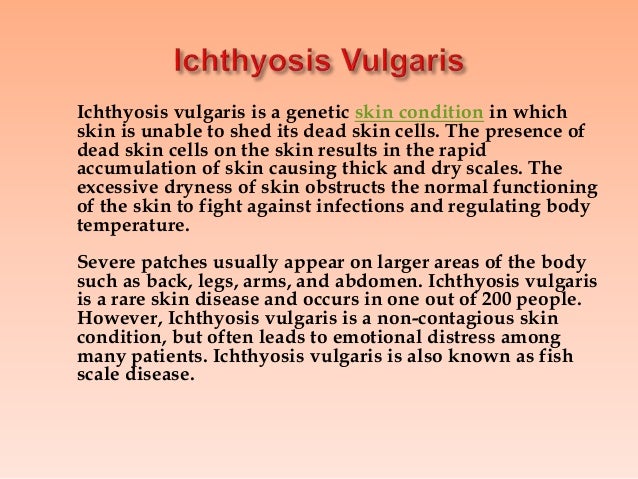 Ichthyosis Vulgaris

Ichthyosis vulgaris is a genetic skin condition in which skin is unable to shed its dead skin cells. The presence of dead skin cells on the skin results in the rapid accumulation of skin causing thick and dry scales. The excessive dryness of skin obstructs the normal functioning of the skin to fight against infections and regulating body temperature.

Severe patches usually appear on larger areas of the body such as back, legs, arms, and abdomen. Ichthyosis vulgaris is a rare skin disease and occurs in one out of 200 people. However, Ichthyosis vulgaris is a non-contagious skin condition, but often leads to emotional distress among many patients. Ichthyosis vulgaris is also known as fish scale disease.